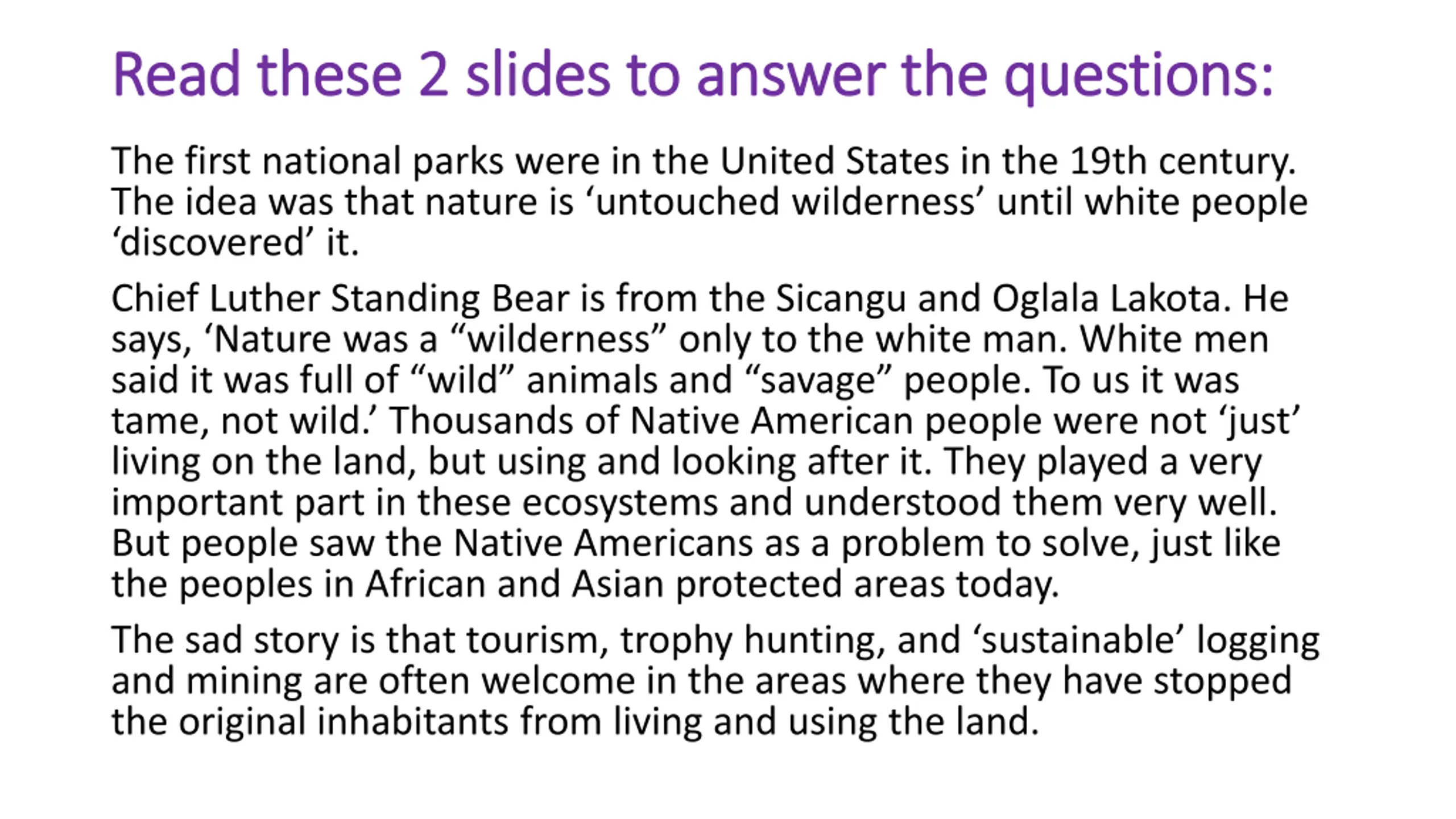 Read these 2 slides to answer the questions:

The first national parks were in the United States in the 19th century. The idea was that nature is ‘untouched wilderness’ until white people ‘discovered’ it.

Chief Luther Standing Bear is from the Sicangu and Oglala Lakota. He says, ‘Nature was a “wilderness” only to the white man. White men said it was full of “wild” animals and “savage” people. To us it was tame, not wild.’ Thousands of Native American people were not ‘just’ living on the land, but using and looking after it. They played a very important part in these ecosystems and understood them very well. But people saw the Native Americans as a problem to solve, just like the peoples in African and Asian protected areas today.

The sad story is that tourism, trophy hunting, and ‘sustainable’ logging and mining are often welcome in the areas where they have stopped the original inhabitants from living and using the land.